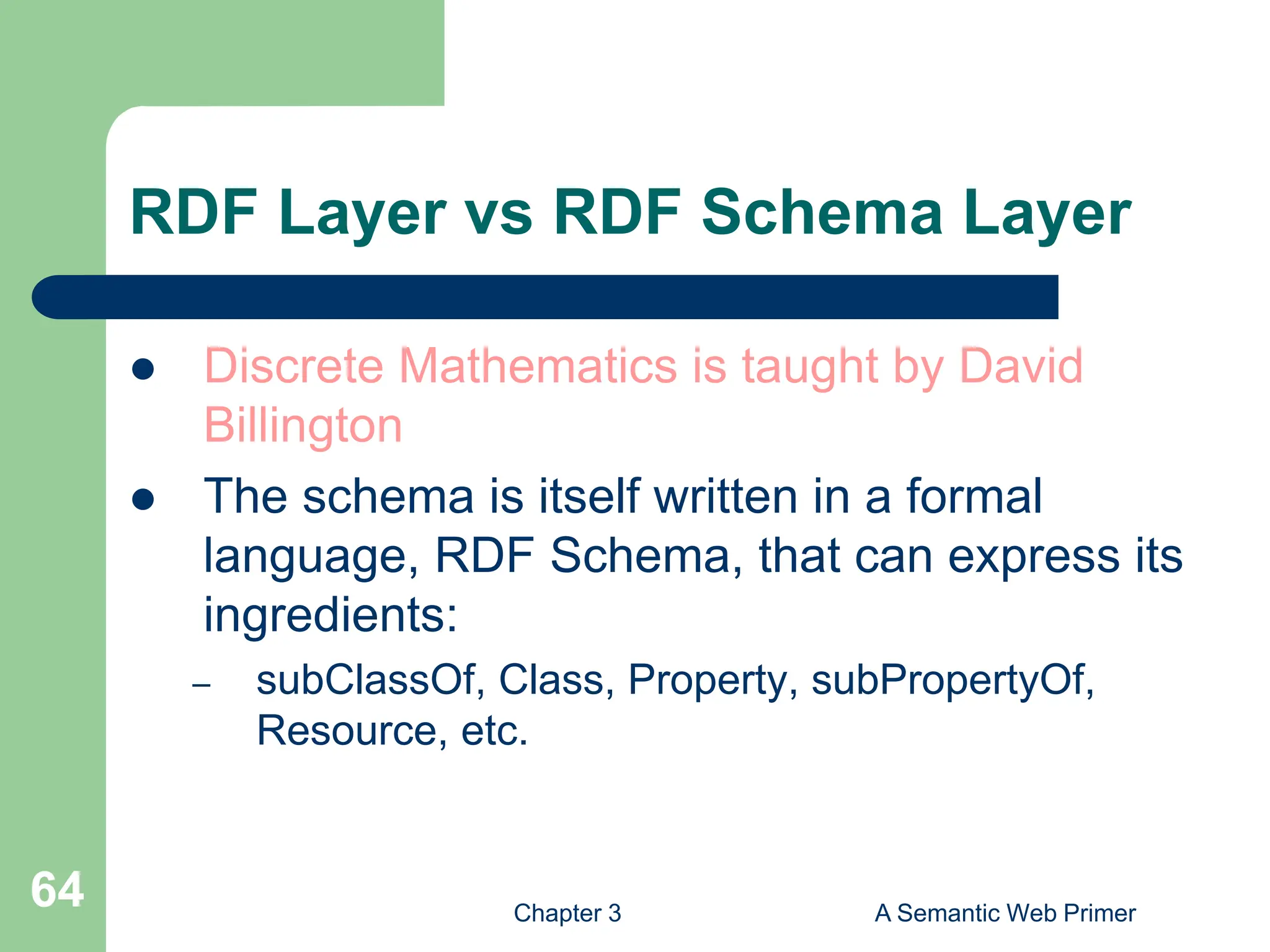 RDF Layer vs RDF Schema Layer

- Discrete Mathematics is taught by David Billington
- The schema is itself written in a formal language, RDF Schema, that can express its ingredients:
  – subClassOf, Class, Property, subPropertyOf, Resource, etc.

64

Chapter 3

A Semantic Web Primer